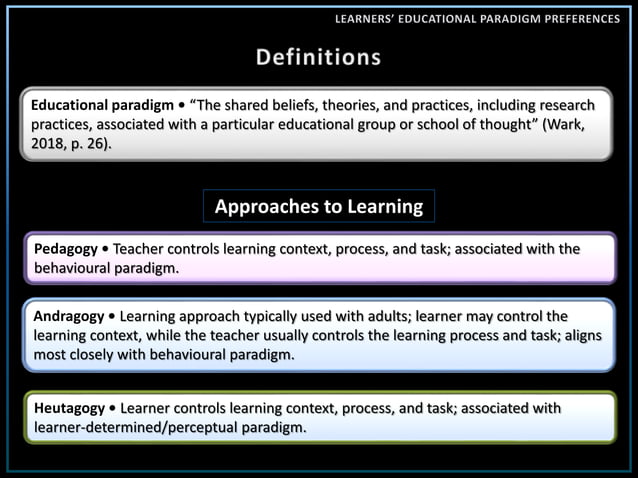 LEARNERS' EDUCATIONAL PARADIGM PREFERENCES

Definitions

Educational paradigm • "The shared beliefs, theories, and practices, including research practices, associated with a particular educational group or school of thought" (Wark, 2018, p. 26).

Approaches to Learning

Pedagogy • Teacher controls learning context, process, and task; associated with the behavioural paradigm.

Andragogy • Learning approach typically used with adults; learner may control the learning context, while the teacher usually controls the learning process and task; aligns most closely with behavioural paradigm.

Heutagogy • Learner controls learning context, process, and task; associated with learner-determined/perceptual paradigm.